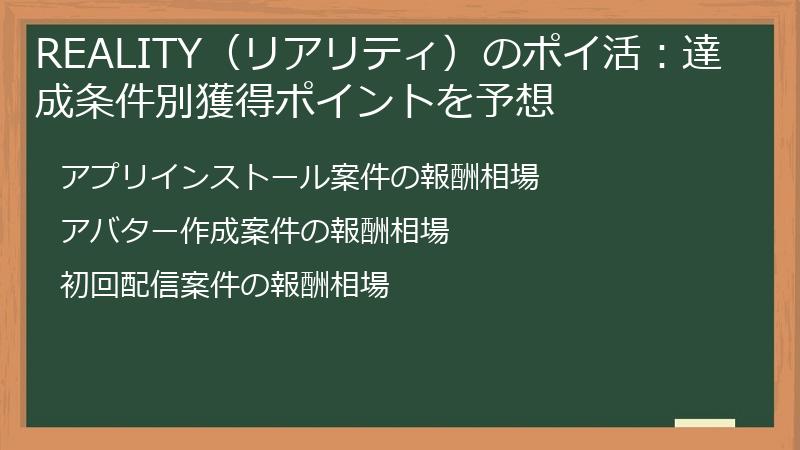 REALITY（リアリティ）のポイ活：達成条件別獲得ポイントを予想

アプリインストール案件の報酬相場

アバター作成案件の報酬相場

初回配信案件の報酬相場